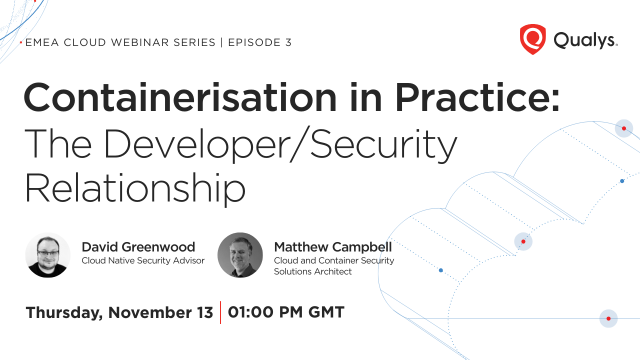 EMEA CLOUD WEBINAR SERIES | EPISODE 3

Qualys.

Containerisation in Practice:
The Developer/Security Relationship

David Greenwood
Cloud Native Security Advisor

Matthew Campbell
Cloud and Container Security Solutions Architect

Thursday, November 13 | 01:00 PM GMT